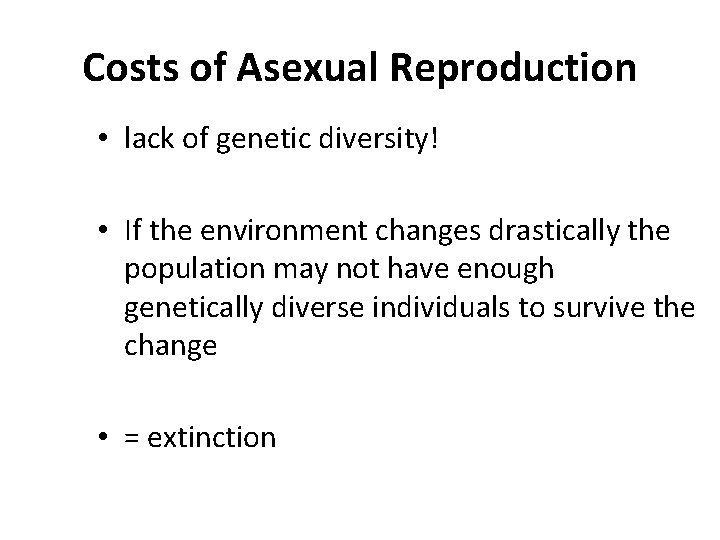 Costs of Asexual Reproduction

• lack of genetic diversity!

• If the environment changes drastically the population may not have enough genetically diverse individuals to survive the change

• = extinction